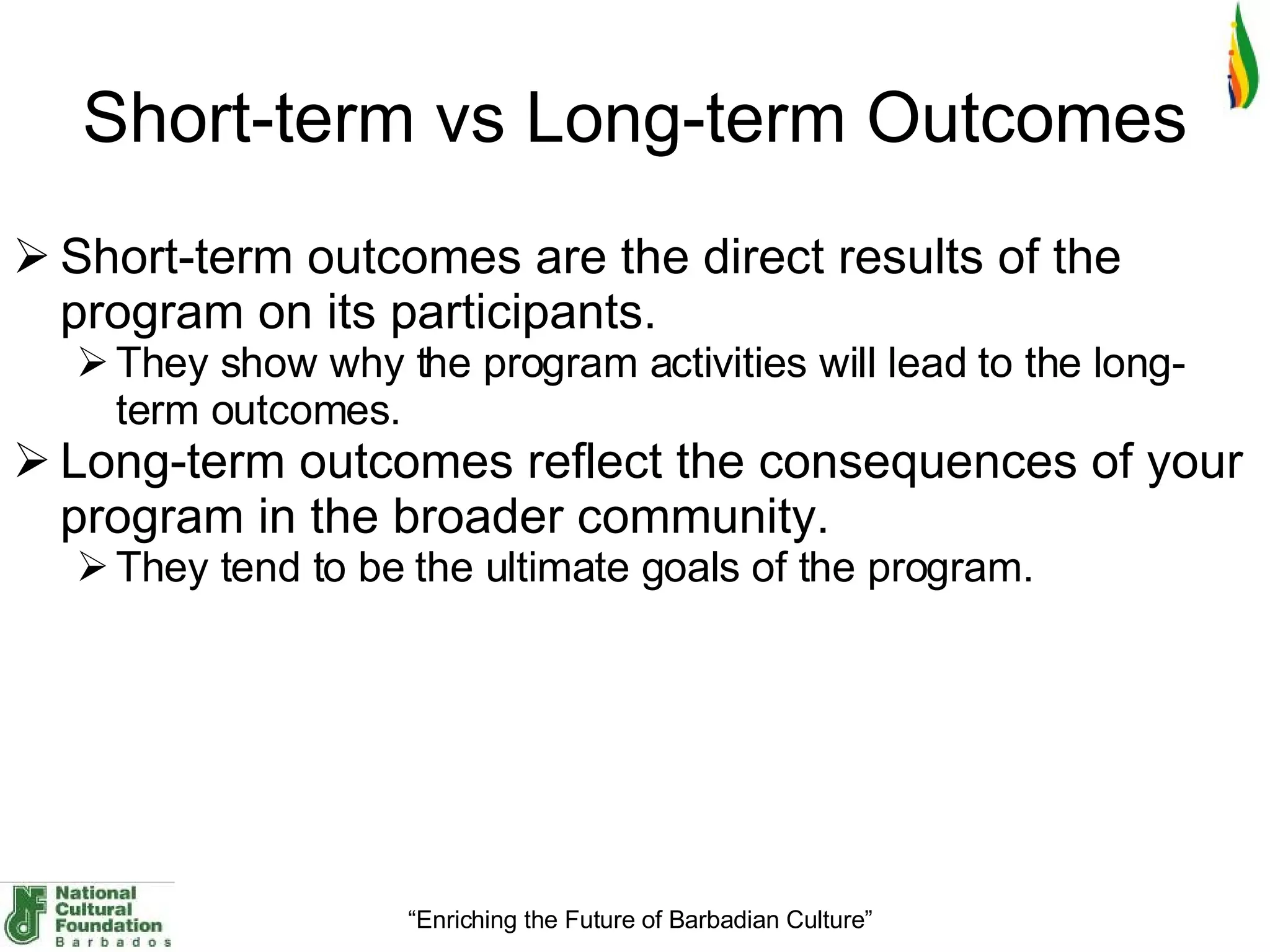 Short-term vs Long-term Outcomes

➢ Short-term outcomes are the direct results of the program on its participants.

➢ They show why the program activities will lead to the long-term outcomes.

➢ Long-term outcomes reflect the consequences of your program in the broader community.

➢ They tend to be the ultimate goals of the program.

National Cultural Foundation Barbados

“Enriching the Future of Barbadian Culture”